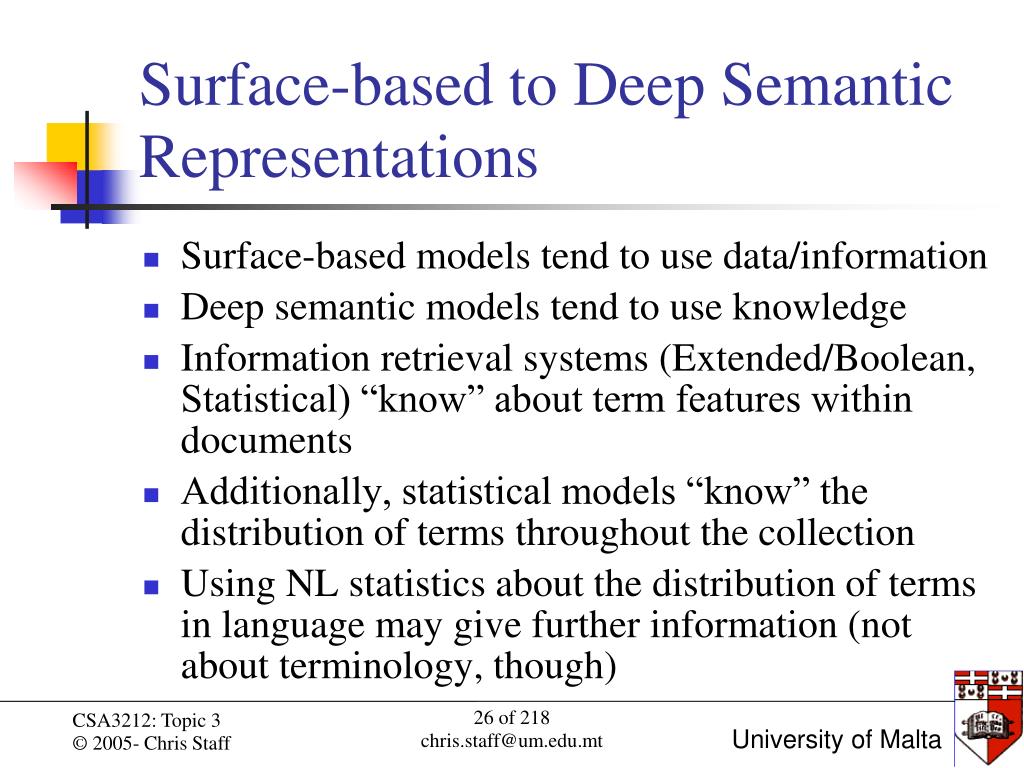 Surface-based to Deep Semantic Representations

- Surface-based models tend to use data/information
- Deep semantic models tend to use knowledge
- Information retrieval systems (Extended/Boolean, Statistical) “know” about term features within documents
- Additionally, statistical models “know” the distribution of terms throughout the collection
- Using NL statistics about the distribution of terms in language may give further information (not about terminology, though)

CSA3212: Topic 3
© 2005- Chris Staff

26 of 218
chris.staff@um.edu.mt

University of Malta